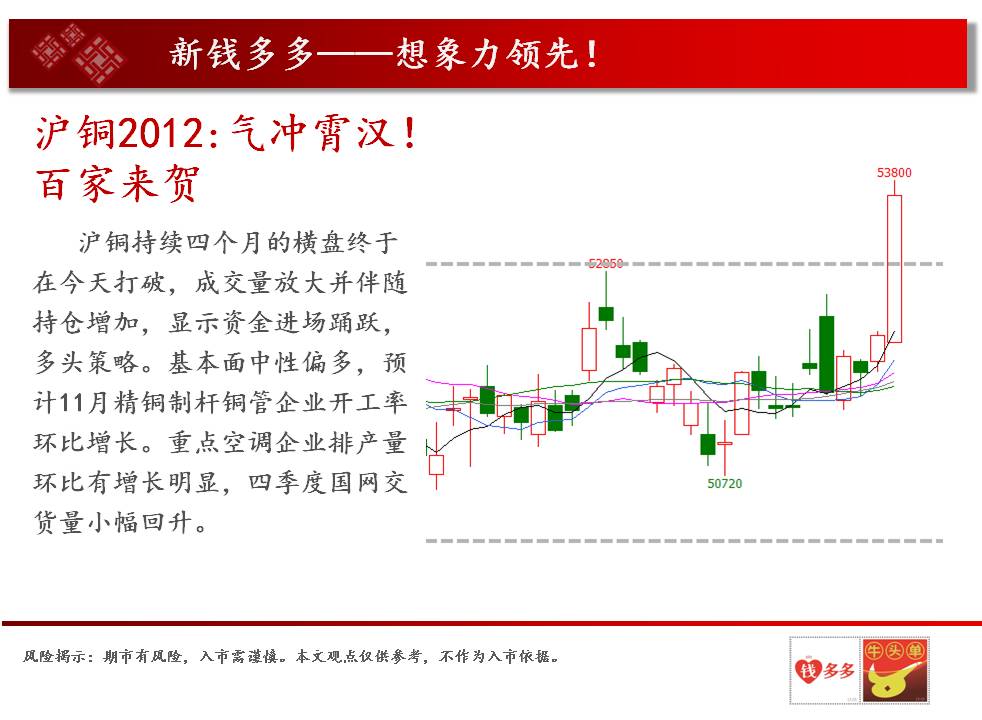 新钱多多——想象力领先！

沪铜2012：气冲霄汉！百家来贺

沪铜持续四个月的横盘终于在今天打破，成交量放大并伴随持仓增加，显示资金进场踊跃，多头策略。基本面中性偏多，预计11月精铜制杆铜管企业开工率环比增长。重点空调企业排产量环比有增长明显，四季度国网交货量小幅回升。

53800
52050
50720

风险揭示：期市有风险，入市需谨慎。本文观点仅供参考，不作为入市依据。

钱多多
牛头单